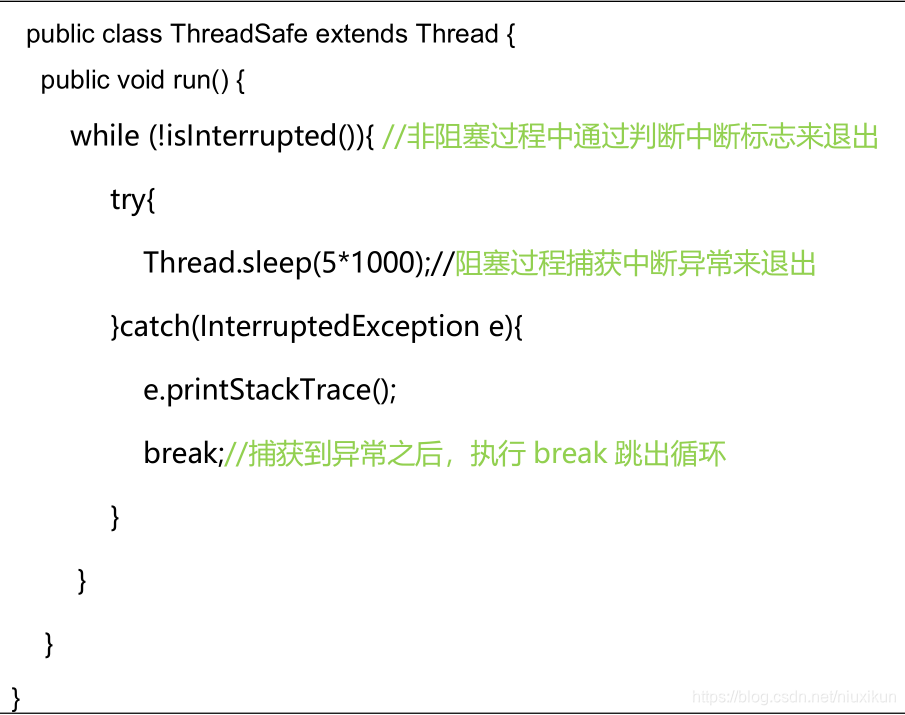 public class ThreadSafe extends Thread {

public void run() {

while (!isInterrupted()){ //非阻塞过程中通过判断中断标志来退出

try{

Thread.sleep(5*1000);//阻塞过程捕获中断异常来退出

}catch(InterruptedException e){

e.printStackTrace();

break;//捕获到异常之后，执行 break 跳出循环

}

}

}

}

https://blog.csdn.net/niuxikun